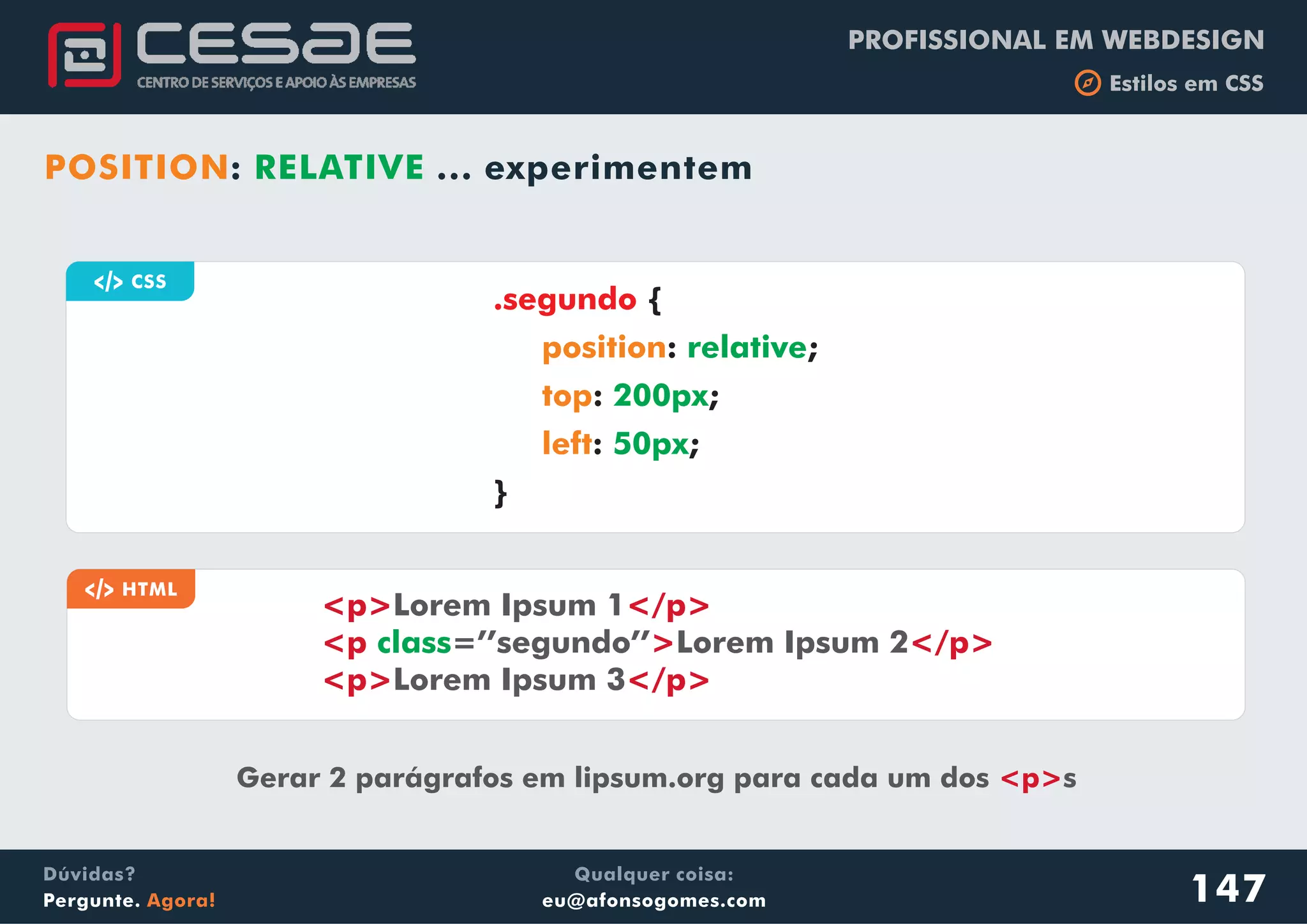 CESAE
CENTRO DE SERVIÇOS E APOIO ÀS EMPRESAS

PROFISSIONAL EM WEBDESIGN
Estilos em CSS

POSITION: RELATIVE ... experimentem

</> CSS

.segundo {
position: relative;
top: 200px;
left: 50px;
}

</> HTML

<p>Lorem Ipsum 1</p>
<p class="segundo">Lorem Ipsum 2</p>
<p>Lorem Ipsum 3</p>

Gerar 2 parágrafos em lipsum.org para cada um dos <p>s

Dúvidas?
Pergunte. Agora!

Qualquer coisa:
eu@afonsogomes.com

147